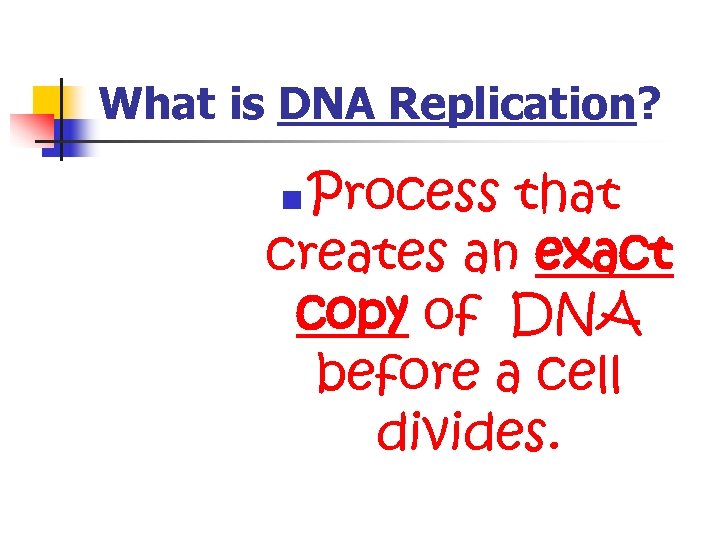 What is DNA Replication?

Process that creates an exact copy of DNA before a cell divides.